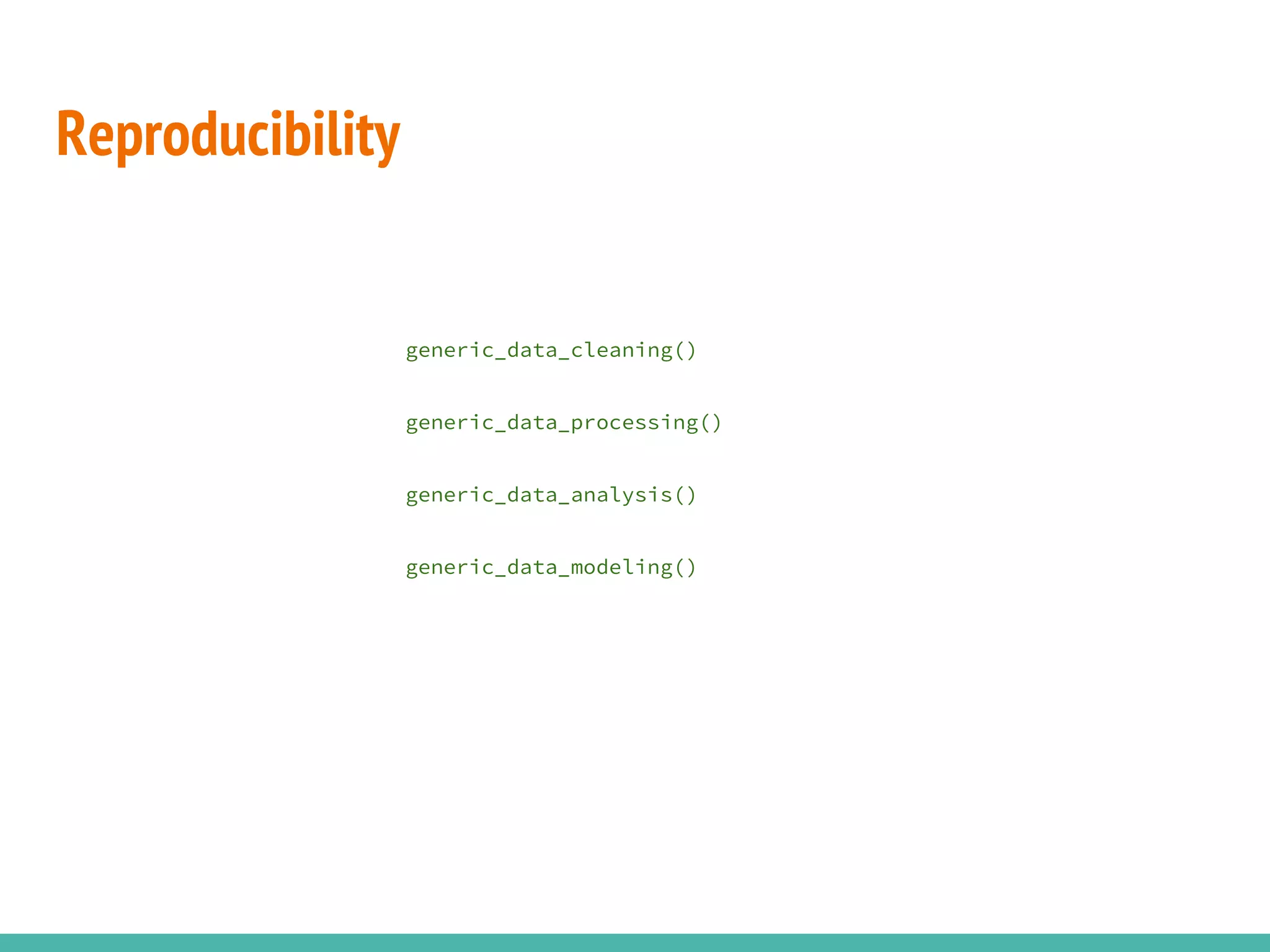 Reproducibility

generic_data_cleaning()

generic_data_processing()

generic_data_analysis()

generic_data_modeling()